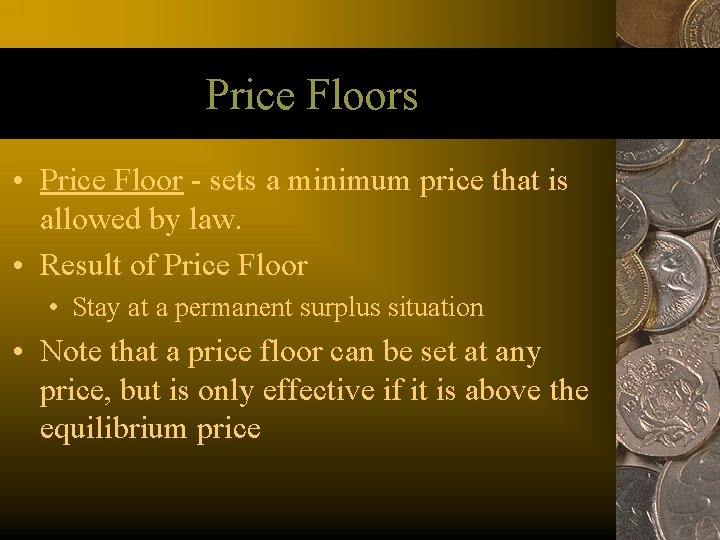 Price Floors

• Price Floor - sets a minimum price that is allowed by law.

• Result of Price Floor

• Stay at a permanent surplus situation

• Note that a price floor can be set at any price, but is only effective if it is above the equilibrium price